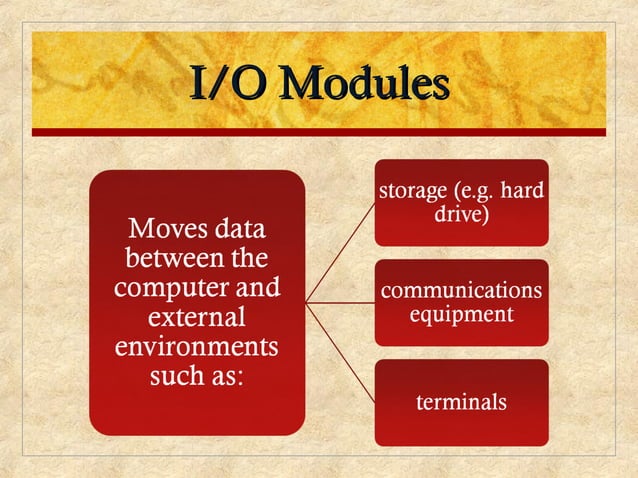 I/O Modules

Moves data between the computer and external environments such as:

storage (e.g. hard drive)

communications equipment

terminals